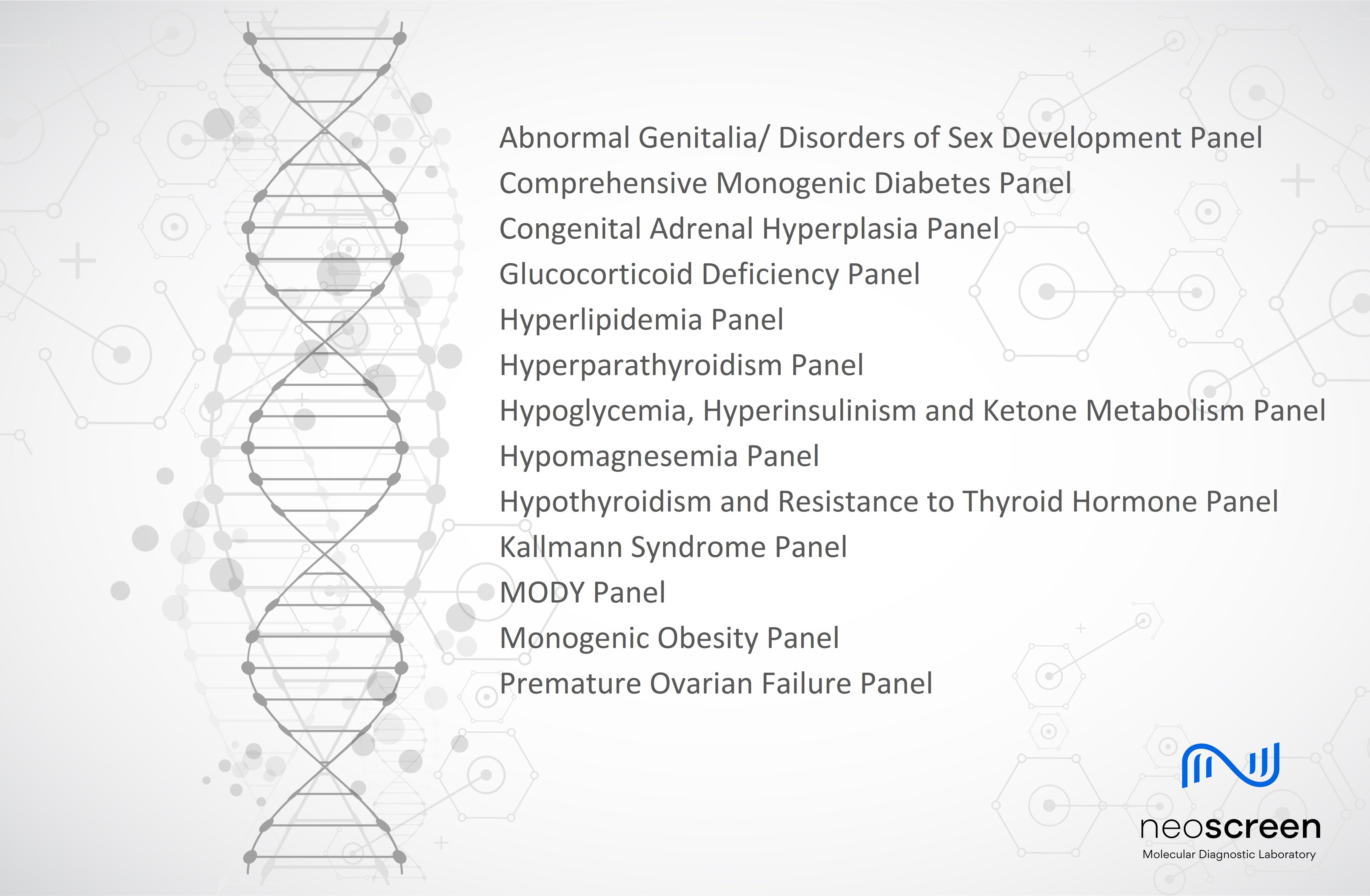 Abnormal Genitalia/ Disorders of Sex Development Panel
Comprehensive Monogenic Diabetes Panel
Congenital Adrenal Hyperplasia Panel
Glucocorticoid Deficiency Panel
Hyperlipidemia Panel
Hyperparathyroidism Panel
Hypoglycemia, Hyperinsulinism and Ketone Metabolism Panel
Hypomagnesemia Panel
Hypothyroidism and Resistance to Thyroid Hormone Panel
Kallmann Syndrome Panel
MODY Panel
Monogenic Obesity Panel
Premature Ovarian Failure Panel

neoscreen
Molecular Diagnostic Laboratory